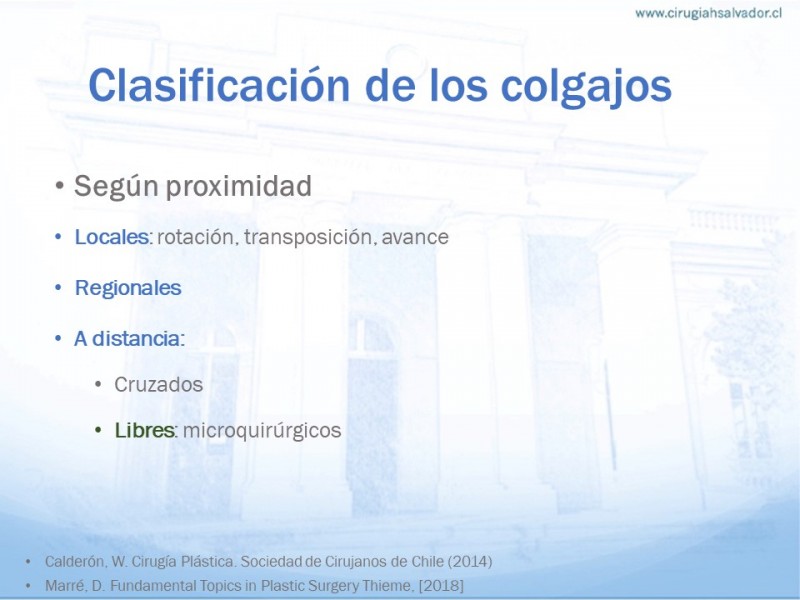 www.cirugiahsalvador.cl

Clasificación de los colgajos

• Según proximidad
• Locales: rotación, transposición, avance
• Regionales
• A distancia:
  • Cruzados
  • Libres: microquirúrgicos

• Calderón, W. Cirugía Plástica. Sociedad de Cirujanos de Chile (2014)
• Marré, D. Fundamental Topics in Plastic Surgery Thieme, [2018]